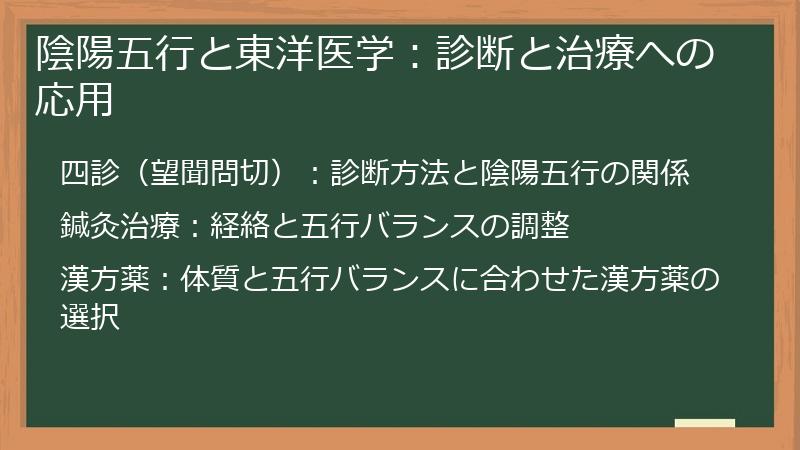 陰陽五行と東洋医学：診断と治療への応用

四診（望聞問切）：診断方法と陰陽五行の関係

鍼灸治療：経絡と五行バランスの調整

漢方薬：体質と五行バランスに合わせた漢方薬の選択